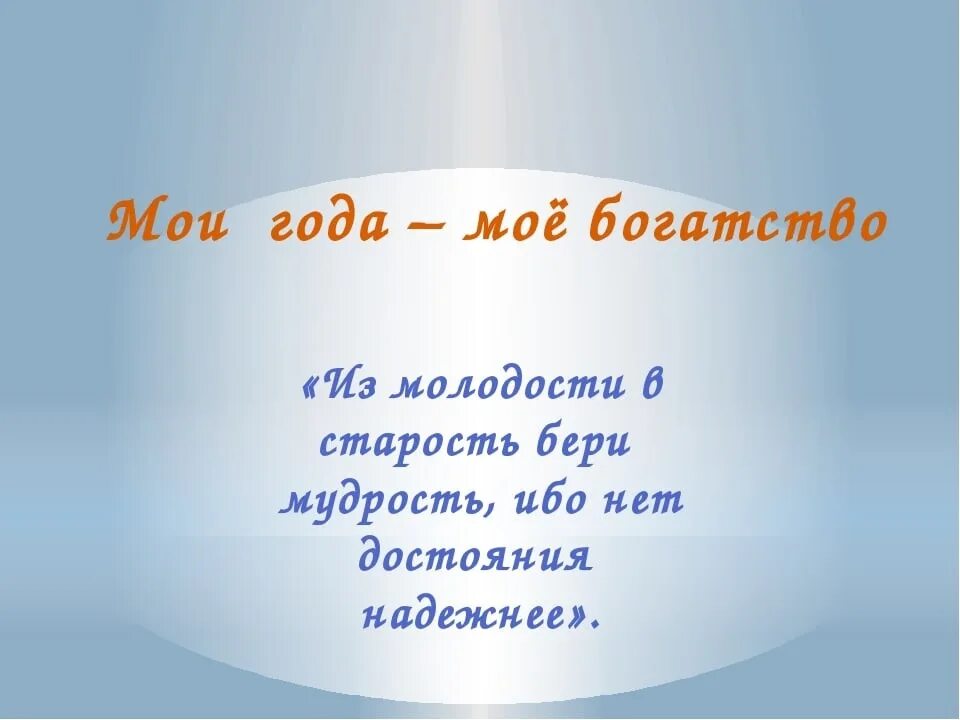 Мои года – моё богатство

«Из молодости в старость бери мудрость, ибо нет достояния надежнее».